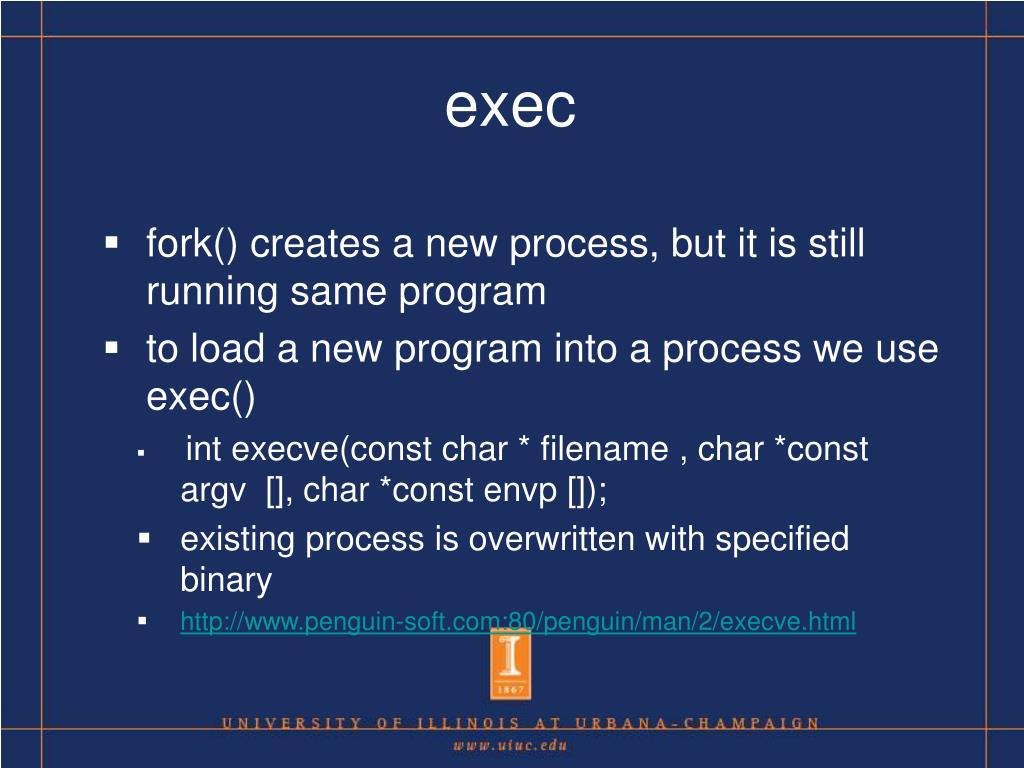 exec

- fork() creates a new process, but it is still running same program
- to load a new program into a process we use exec()
  - int execve(const char * filename , char *const argv [], char *const envp []);
  - existing process is overwritten with specified binary
  - http://www.penguin-soft.com:80/penguin/man/2/execve.html

I
1867

UNIVERSITY OF ILLINOIS AT URBANA-CHAMPAIGN
www.uiuc.edu